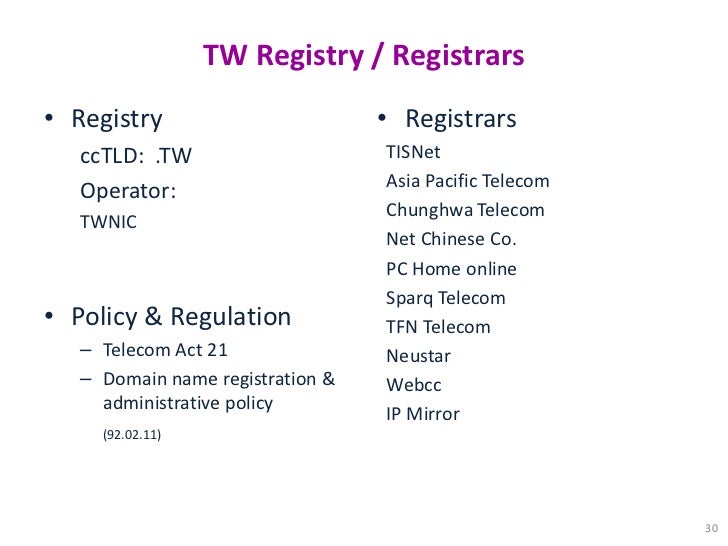 TW Registry / Registrars

• Registry
ccTLD: .TW
Operator:
TWNIC

• Policy & Regulation
– Telecom Act 21
– Domain name registration & administrative policy
(92.02.11)

• Registrars
TISNet
Asia Pacific Telecom
Chunghwa Telecom
Net Chinese Co.
PC Home online
Sparq Telecom
TFN Telecom
Neustar
Webcc
IP Mirror

30